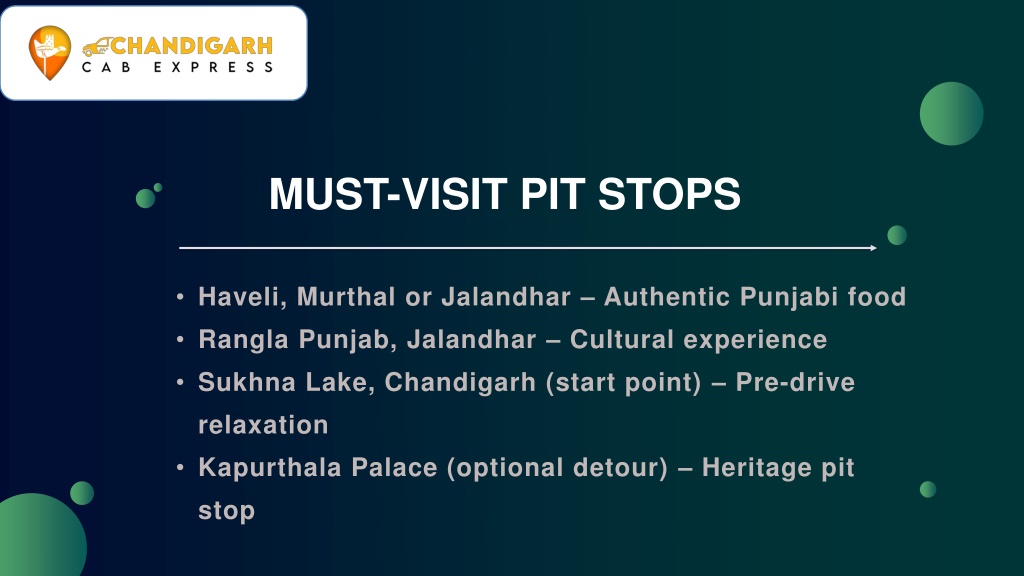 CHANDIGARH
CAB EXPRESS

MUST-VISIT PIT STOPS

• Haveli, Murthal or Jalandhar – Authentic Punjabi food
• Rangla Punjab, Jalandhar – Cultural experience
• Sukhna Lake, Chandigarh (start point) – Pre-drive relaxation
• Kapurthala Palace (optional detour) – Heritage pit stop